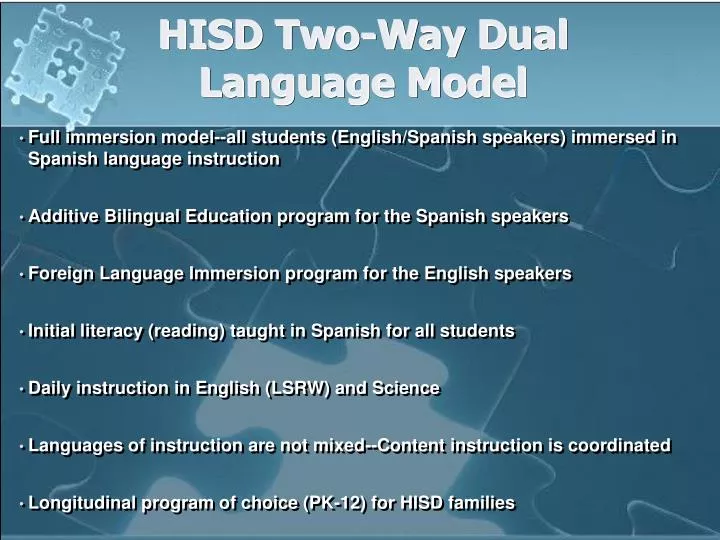 HISD Two-Way Dual Language Model

• Full immersion model--all students (English/Spanish speakers) immersed in Spanish language instruction

• Additive Bilingual Education program for the Spanish speakers

• Foreign Language Immersion program for the English speakers

• Initial literacy (reading) taught in Spanish for all students

• Daily instruction in English (LSRW) and Science

• Languages of instruction are not mixed--Content instruction is coordinated

• Longitudinal program of choice (PK-12) for HISD families